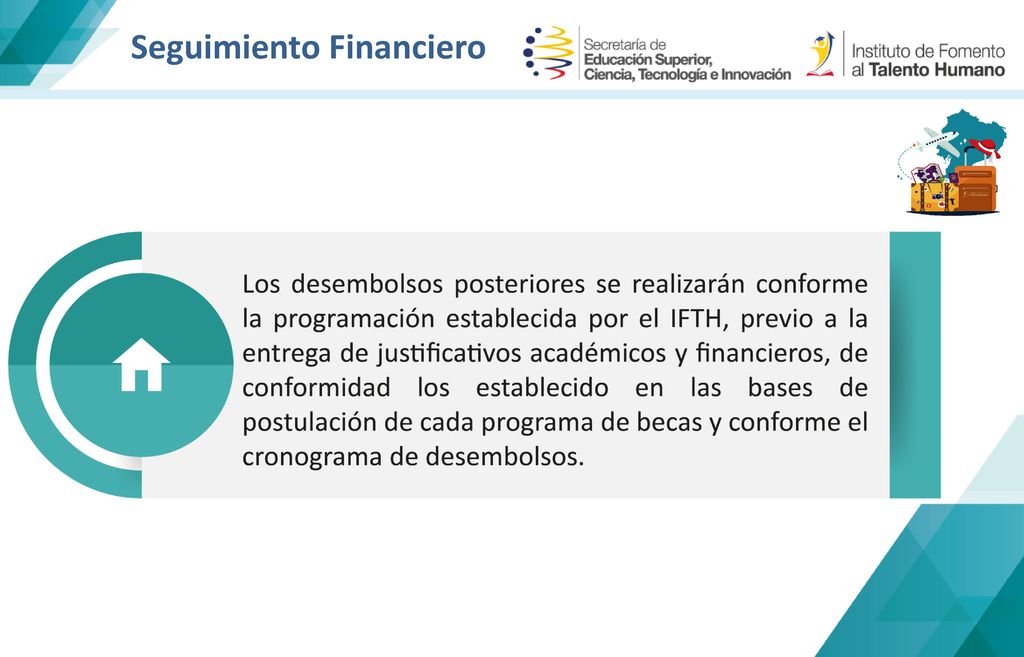 Seguimiento Financiero

Secretaría de
Educación Superior,
Ciencia, Tecnología e Innovación

Instituto de Fomento
al Talento Humano

Los desembolsos posteriores se realizarán conforme la programación establecida por el IFTH, previo a la entrega de justificativos académicos y financieros, de conformidad los establecido en las bases de postulación de cada programa de becas y conforme el cronograma de desembolsos.